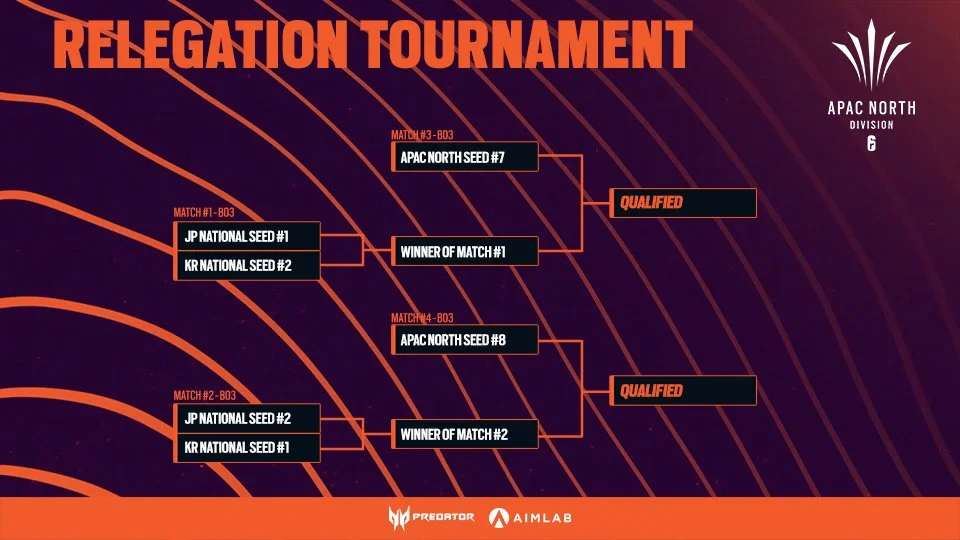 RELEGATION TOURNAMENT

APAC NORTH
DIVISION

MATCH #1 - BO3
JP NATIONAL SEED #1
KR NATIONAL SEED #2

MATCH #2 - BO3
JP NATIONAL SEED #2
KR NATIONAL SEED #1

MATCH #3 - BO3
APAC NORTH SEED #7
WINNER OF MATCH #1

MATCH #4 - BO3
APAC NORTH SEED #8
WINNER OF MATCH #2

QUALIFIED

QUALIFIED

PREDATOR
AIMLAB